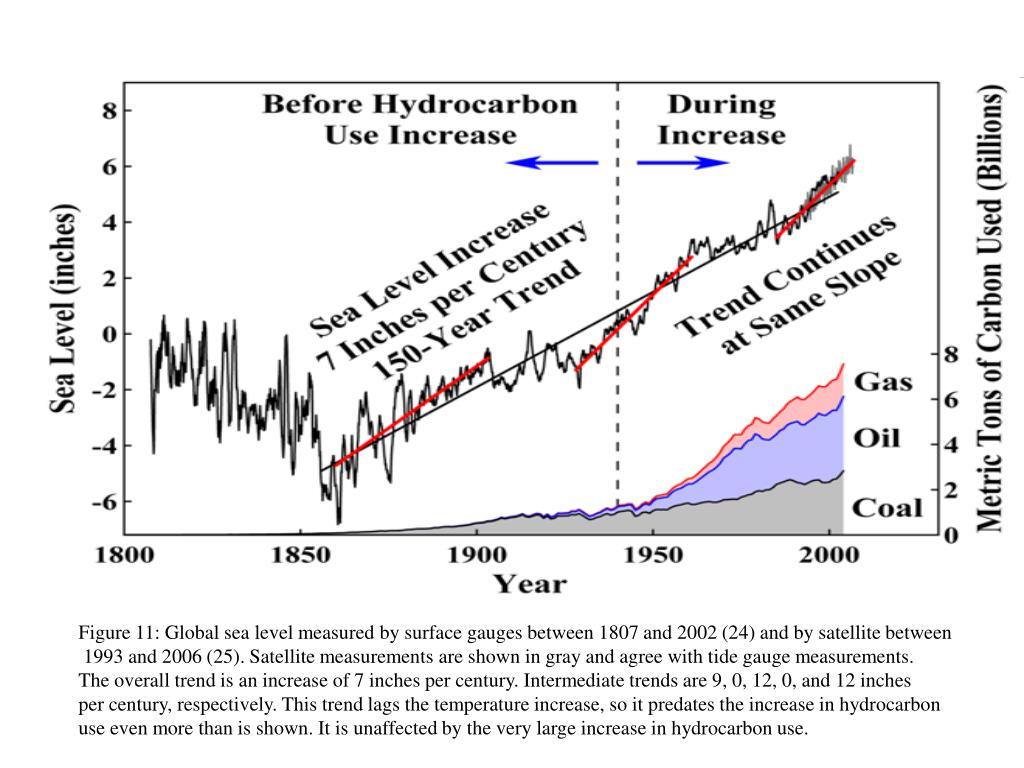 Before Hydrocarbon Use Increase

During Increase

Sea Level Increase
7 Inches per Century
150-Year Trend

Trend Continues at Same Slope

Gas

Oil

Coal

Sea Level (inches)

8
6
4
2
0
-2
-4
-6

Metric Tons of Carbon Used (Billions)

8
6
4
2
0

1800 1850 1900 1950 2000

Year

Figure 11: Global sea level measured by surface gauges between 1807 and 2002 (24) and by satellite between 1993 and 2006 (25). Satellite measurements are shown in gray and agree with tide gauge measurements. The overall trend is an increase of 7 inches per century. Intermediate trends are 9, 0, 12, 0, and 12 inches per century, respectively. This trend lags the temperature increase, so it predates the increase in hydrocarbon use even more than is shown. It is unaffected by the very large increase in hydrocarbon use.